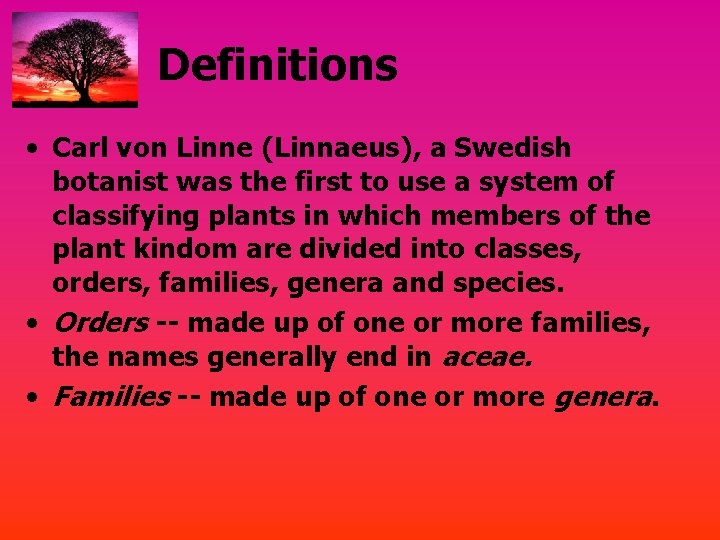 Definitions

• Carl von Linne (Linnaeus), a Swedish botanist was the first to use a system of classifying plants in which members of the plant kindom are divided into classes, orders, families, genera and species.
• Orders -- made up of one or more families, the names generally end in aceae.
• Families -- made up of one or more genera.